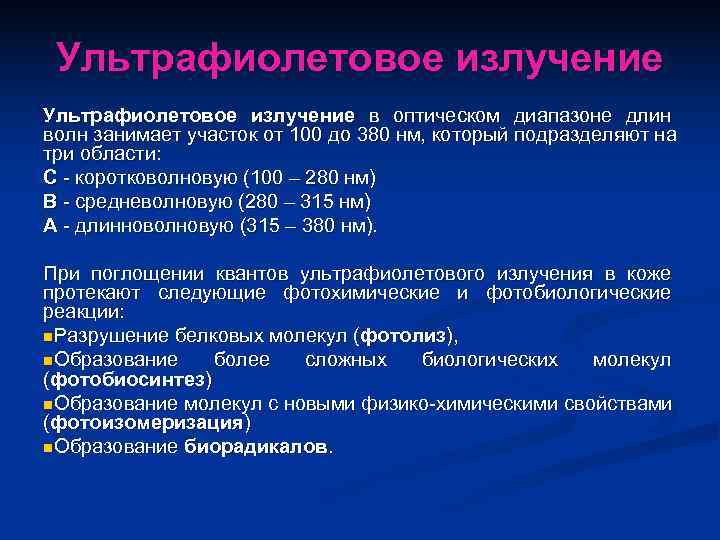 Ультрафиолетовое излучение

Ультрафиолетовое излучение в оптическом диапазоне длин волн занимает участок от 100 до 380 нм, который подразделяют на три области:
С - коротковолновую (100 – 280 нм)
В - средневолновую (280 – 315 нм)
А - длинноволновую (315 – 380 нм).

При поглощении квантов ультрафиолетового излучения в коже протекают следующие фотохимические и фотобиологические реакции:
Разрушение белковых молекул (фотолиз),
Образование более сложных биологических молекул (фотобиосинтез)
Образование молекул с новыми физико-химическими свойствами (фотоизомеризация)
Образование биорадикалов.